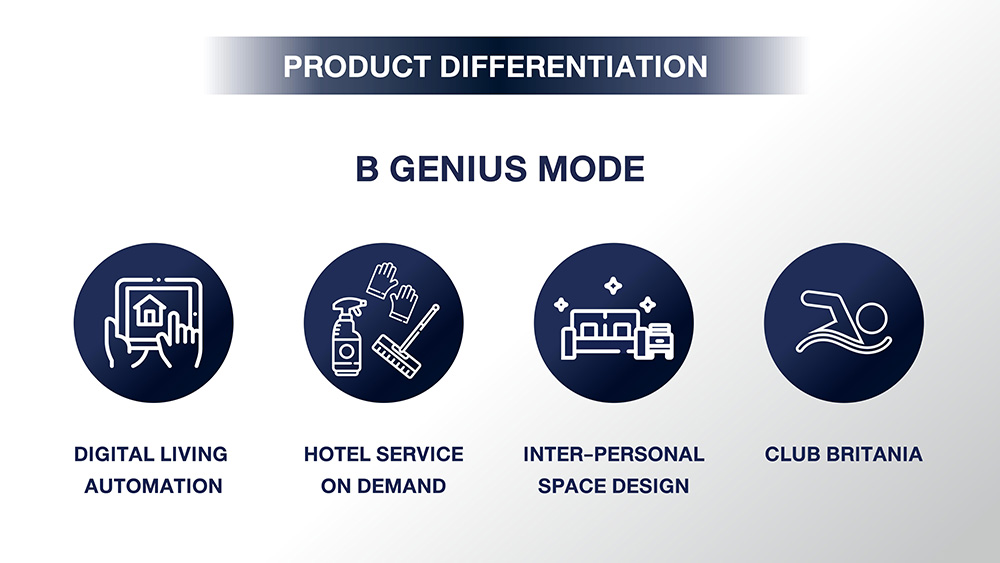 PRODUCT DIFFERENTIATION

B GENIUS MODE

DIGITAL LIVING AUTOMATION

HOTEL SERVICE ON DEMAND

INTER-PERSONAL SPACE DESIGN

CLUB BRITANIA